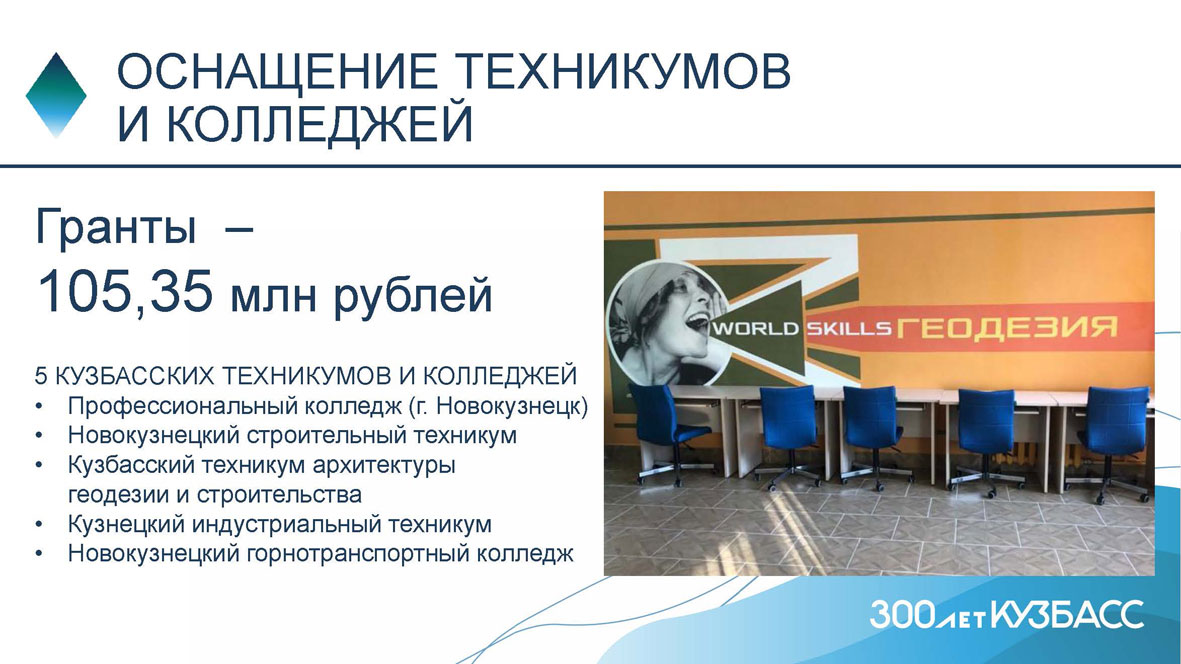 ОСНАЩЕНИЕ ТЕХНИКУМОВ И КОЛЛЕДЖЕЙ

Гранты –
105,35 млн рублей

5 КУЗБАССКИХ ТЕХНИКУМОВ И КОЛЛЕДЖЕЙ
• Профессиональный колледж (г. Новокузнецк)
• Новокузнецкий строительный техникум
• Кузбасский техникум архитектуры геодезии и строительства
• Кузнецкий индустриальный техникум
• Новокузнецкий горнотранспортный колледж

WORLD SKILLS ГЕОДЕЗИЯ

300 ЛЕТ КУЗБАСС